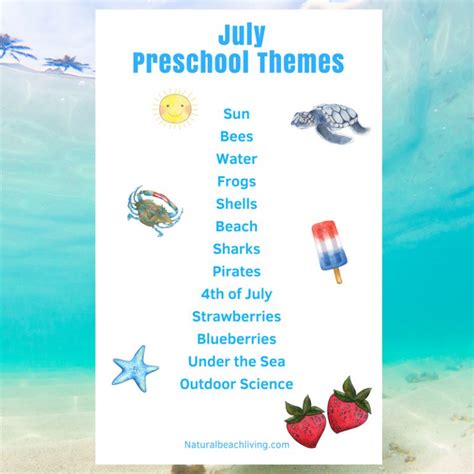 July
Preschool Themes

Sun
Bees
Water
Frogs
Shells
Beach
Sharks
Pirates
4th of July
Strawberries
Blueberries
Under the Sea
Outdoor Science

Naturalbeachliving.com